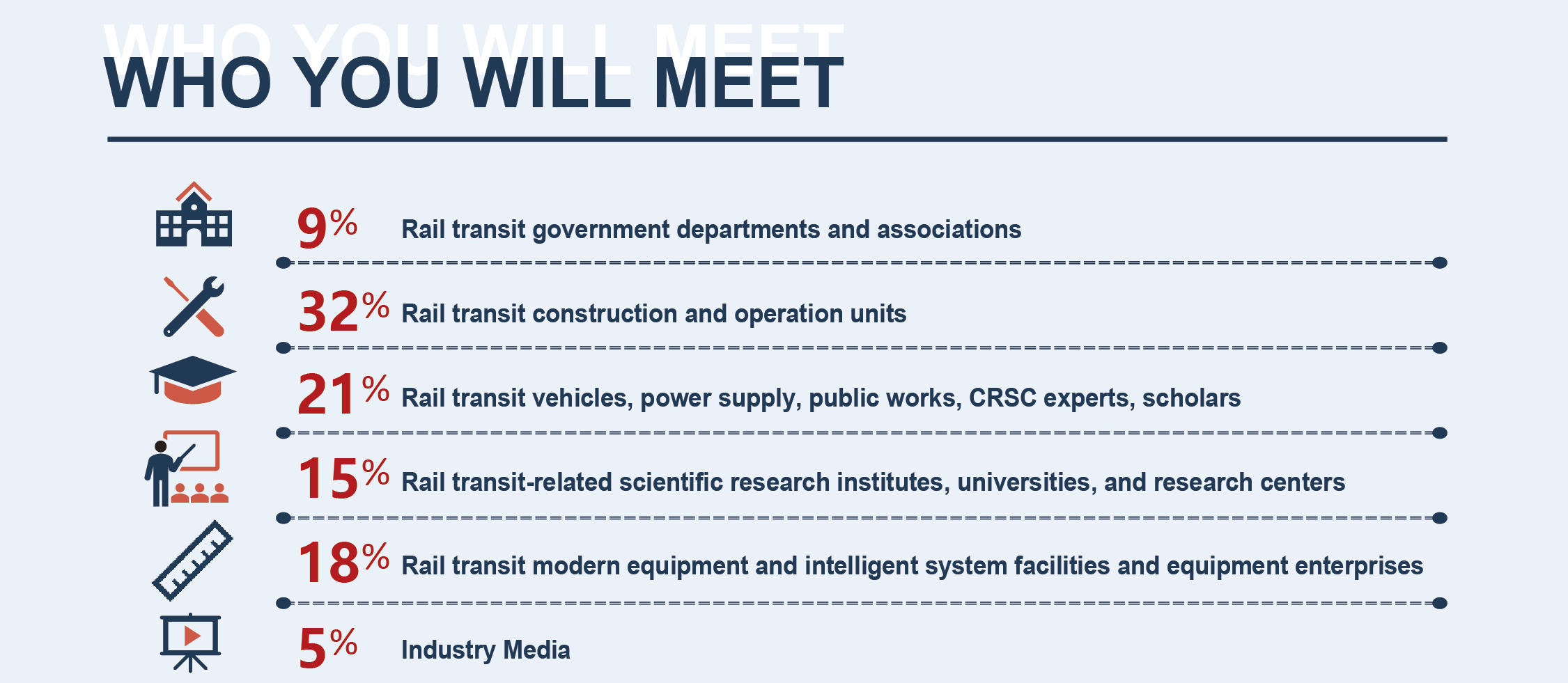 WHO YOU WILL MEET

WHO YOU WILL MEET

9% Rail transit government departments and associations

32% Rail transit construction and operation units

21% Rail transit vehicles, power supply, public works, CRSC experts, scholars

15% Rail transit-related scientific research institutes, universities, and research centers

18% Rail transit modern equipment and intelligent system facilities and equipment enterprises

5% Industry Media